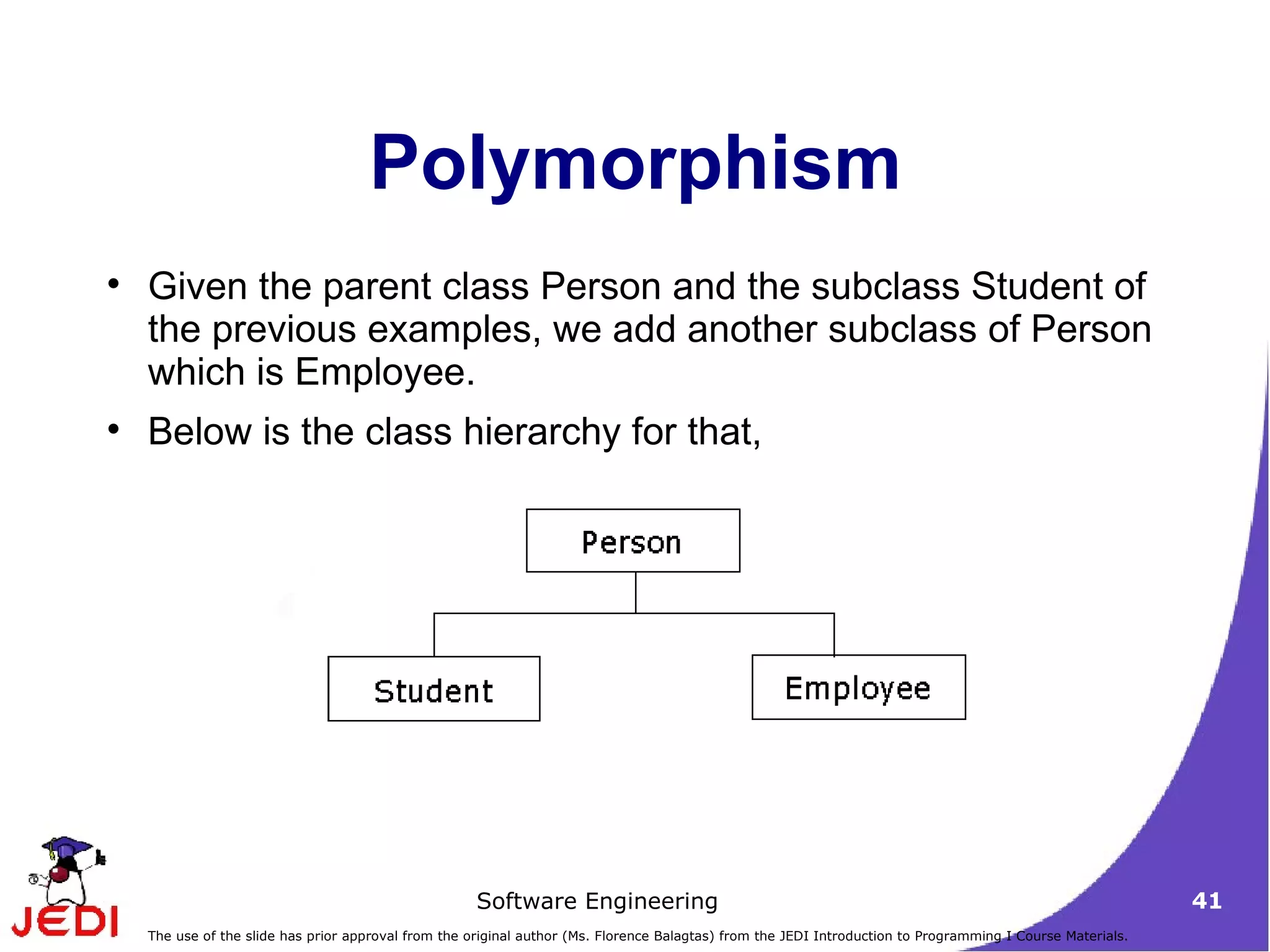 Polymorphism

• Given the parent class Person and the subclass Student of the previous examples, we add another subclass of Person which is Employee.

• Below is the class hierarchy for that,

Person

Student

Employee

JEDI

Software Engineering

41

The use of the slide has prior approval from the original author (Ms. Florence Balagtas) from the JEDI Introduction to Programming I Course Materials.